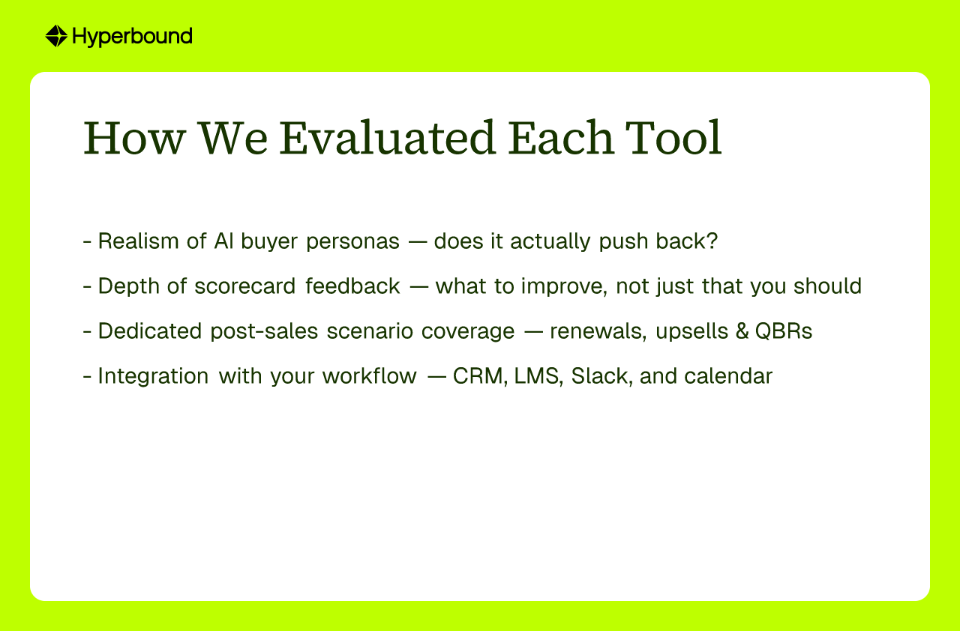 Hyperbound

How We Evaluated Each Tool

- Realism of AI buyer personas — does it actually push back?

- Depth of scorecard feedback — what to improve, not just that you should

- Dedicated post-sales scenario coverage — renewals, upsells & QBRs

- Integration with your workflow — CRM, LMS, Slack, and calendar